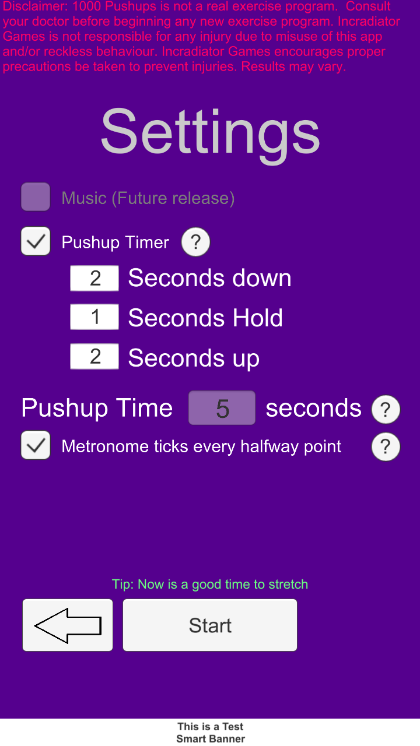 Disclaimer: 1000 Pushups is not a real exercise program. Consult your doctor before beginning any new exercise program. Incradiator Games is not responsible for any injury due to misuse of this app and/or reckless behaviour. Incradiator Games encourages proper precautions be taken to prevent injuries. Results may vary.

Settings

Music (Future release)

Pushup Timer ?

2 Seconds down

1 Seconds Hold

2 Seconds up

Pushup Time 5 seconds ?

Metronome ticks every halfway point ?

Tip: Now is a good time to stretch

Start

This is a Test
Smart Banner